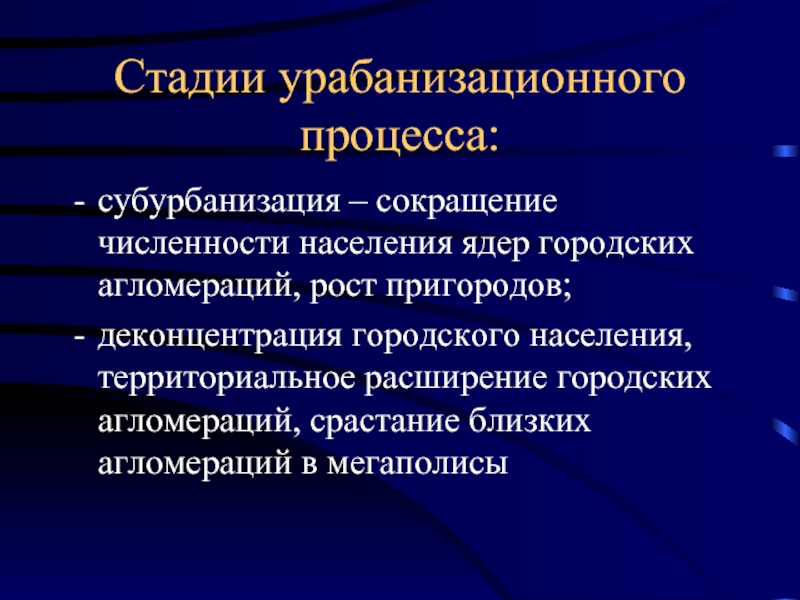 Стадии урабанизационного процесса:

- субурбанизация – сокращение численности населения ядер городских агломераций, рост пригородов;

- деконцентрация городского населения, территориальное расширение городских агломераций, срастание близких агломераций в мегаполисы